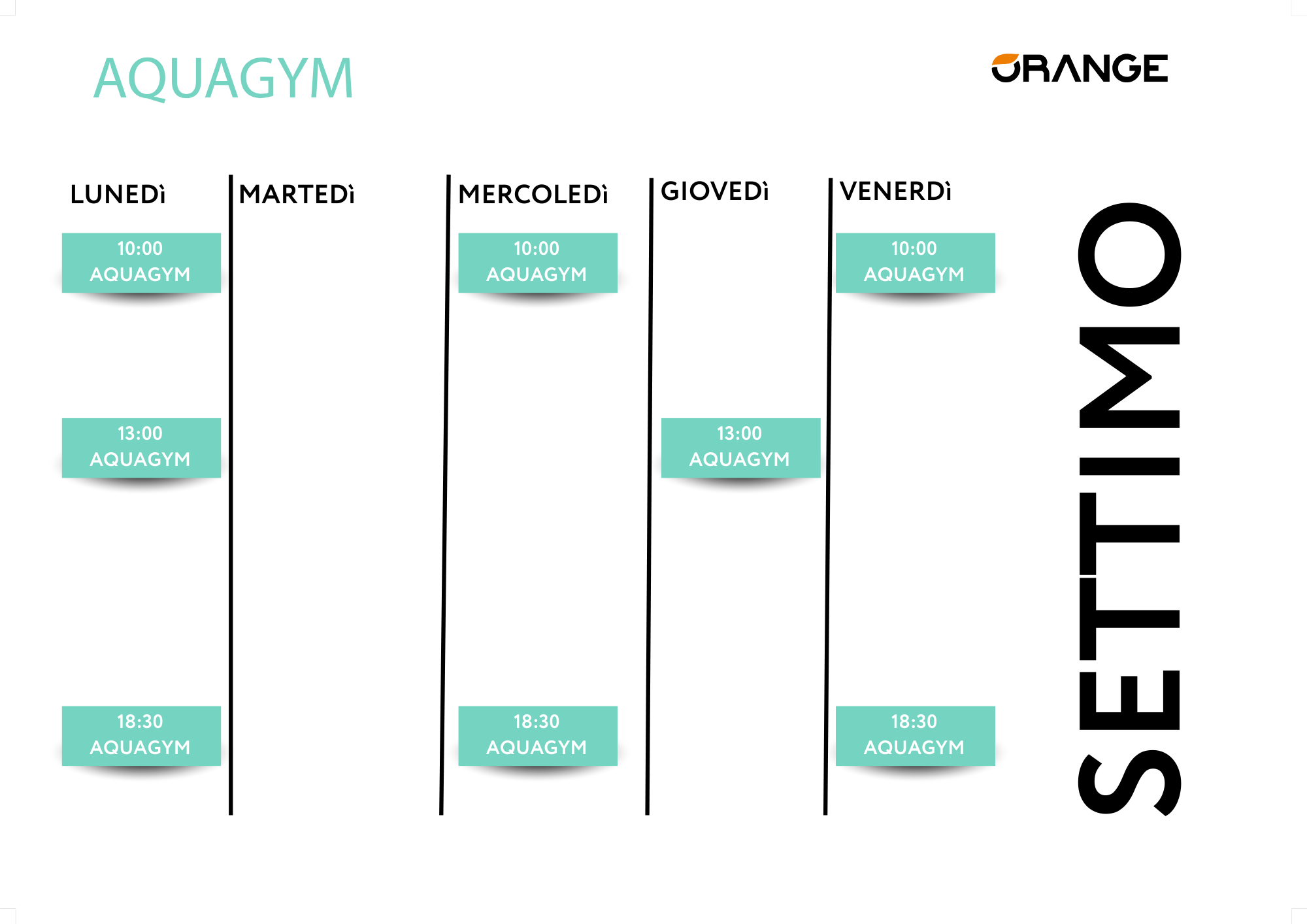 AQUAGYM

ORANGE

| LUNEDì | MARTEDì | MERCOLEDì | GIOVEDì | VENERDì |
|---|---|---|---|---|
| 10:00 AQUAGYM | | 10:00 AQUAGYM | | 10:00 AQUAGYM |
| 13:00 AQUAGYM | | | 13:00 AQUAGYM | |
| 18:30 AQUAGYM | | 18:30 AQUAGYM | | 18:30 AQUAGYM |

SETTIMO